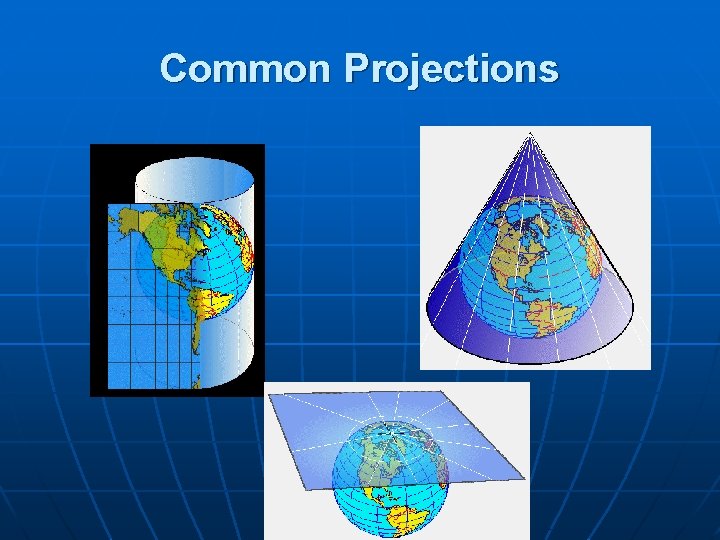 Common Projections